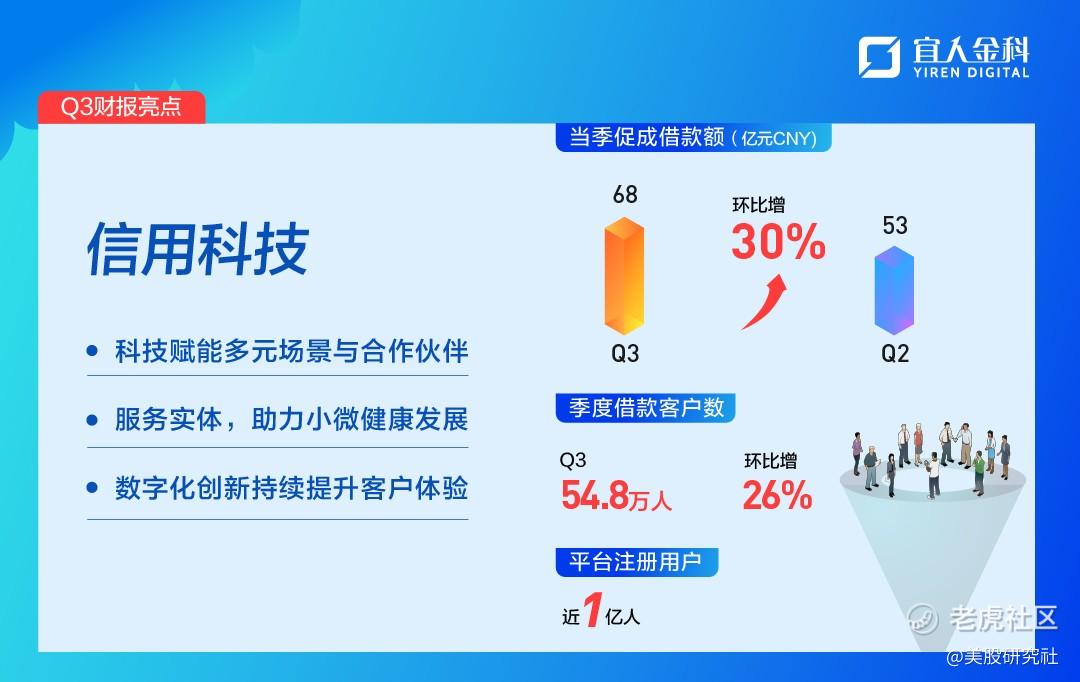 宜人金科
YIREN DIGITAL

Q3财报亮点

信用科技

• 科技赋能多元场景与合作伙伴

• 服务实体，助力小微健康发展

• 数字化创新持续提升客户体验

当季促成借款额（亿元CNY）

68
Q3

环比增
30%

53
Q2

季度借款客户数

Q3
54.8万人

环比增
26%

平台注册用户

近1亿人

老虎社区
@美股研究社